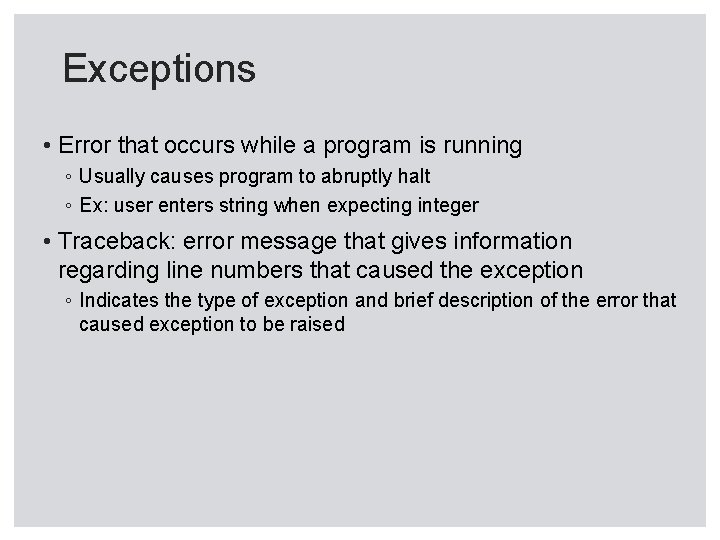 Exceptions

• Error that occurs while a program is running
◦ Usually causes program to abruptly halt
◦ Ex: user enters string when expecting integer

• Traceback: error message that gives information regarding line numbers that caused the exception
◦ Indicates the type of exception and brief description of the error that caused exception to be raised